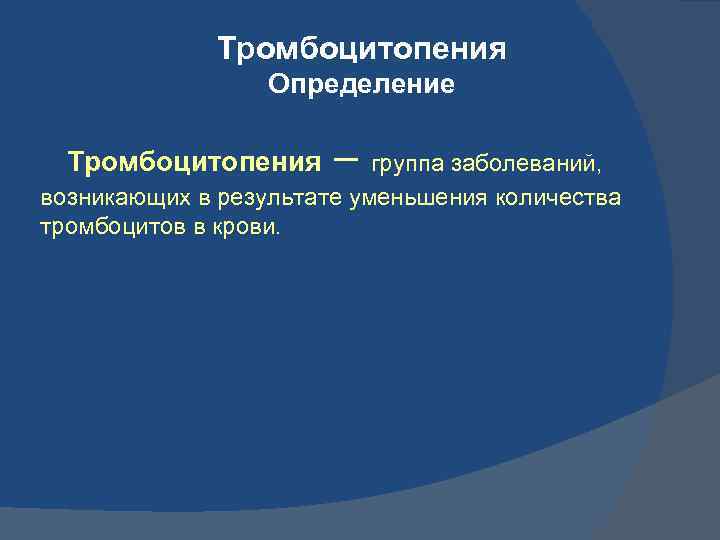 Тромбоцитопения
Определение

Тромбоцитопения – группа заболеваний, возникающих в результате уменьшения количества тромбоцитов в крови.